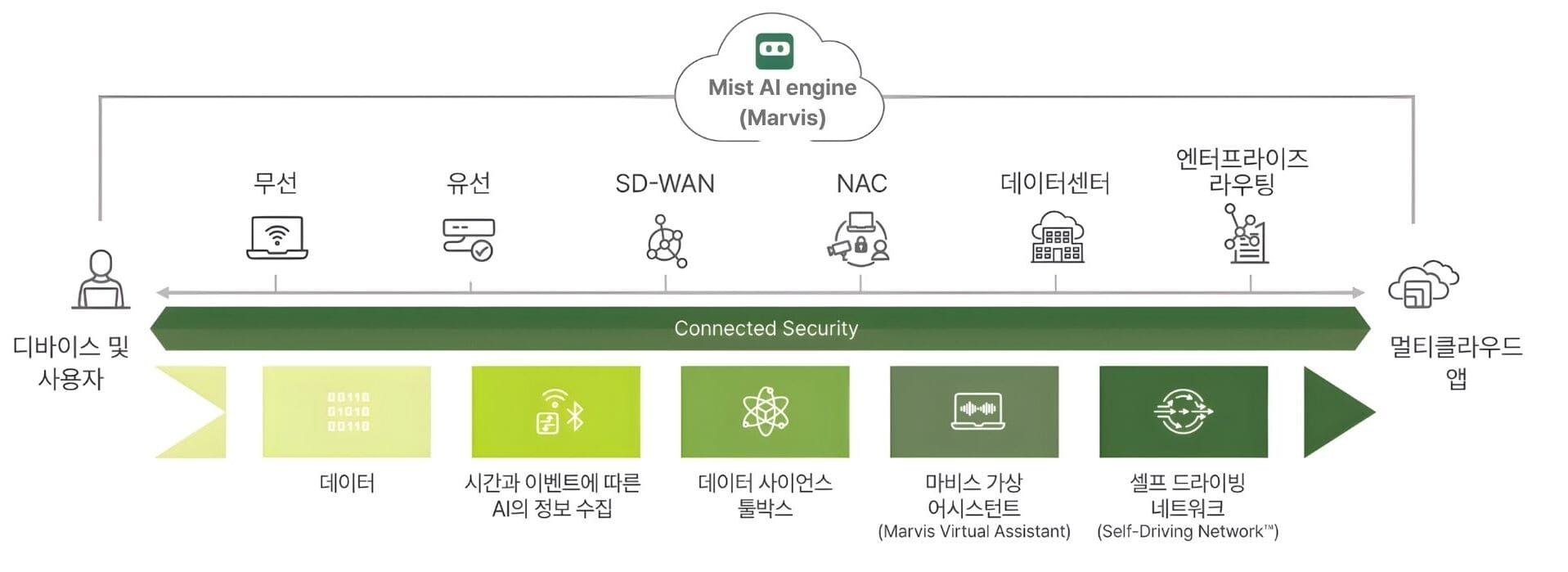 Mist AI engine
(Marvis)

무선
유선
SD-WAN
NAC
데이터센터
엔터프라이즈 라우팅

디바이스 및 사용자

Connected Security

멀티클라우드 앱

00110
01010
00110

데이터
시간과 이벤트에 따른 AI의 정보 수집
데이터 사이언스 툴박스
마비스 가상 어시스턴트
(Marvis Virtual Assistant)
셀프 드라이빙 네트워크
(Self-Driving Network™)